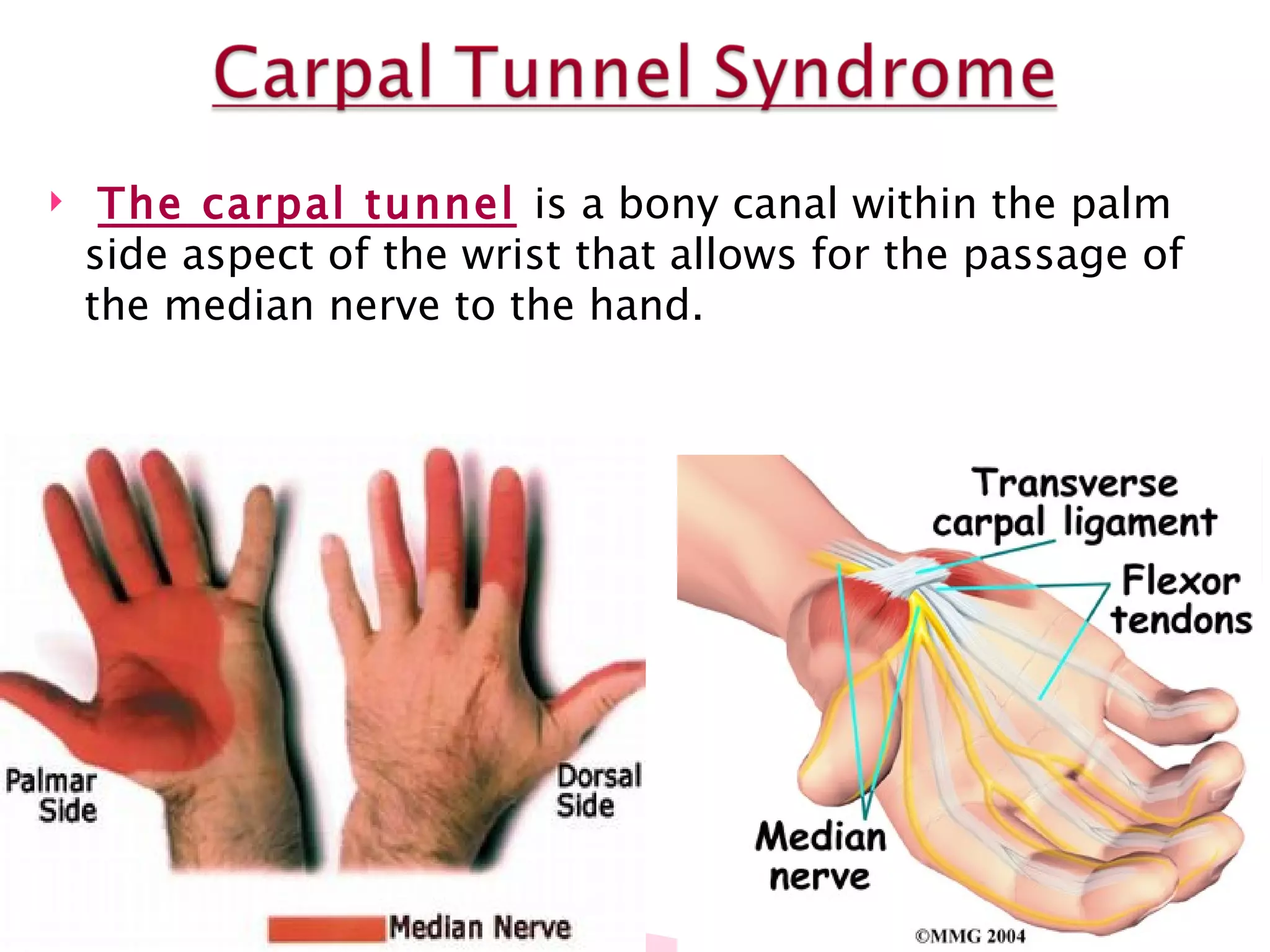 Carpal Tunnel Syndrome

The carpal tunnel is a bony canal within the palm side aspect of the wrist that allows for the passage of the median nerve to the hand.

Palmar Side

Dorsal Side

Median Nerve

Transverse carpal ligament

Flexor tendons

Median nerve

©MMG 2004